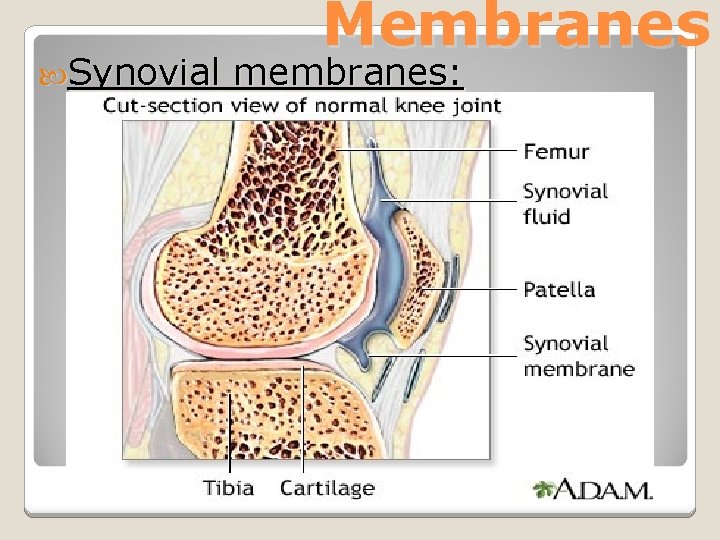 Membranes

Synovial membranes:

Cut-section view of normal knee joint

Femur

Synovial fluid

Patella

Synovial membrane

Tibia

Cartilage

A.D.A.M.